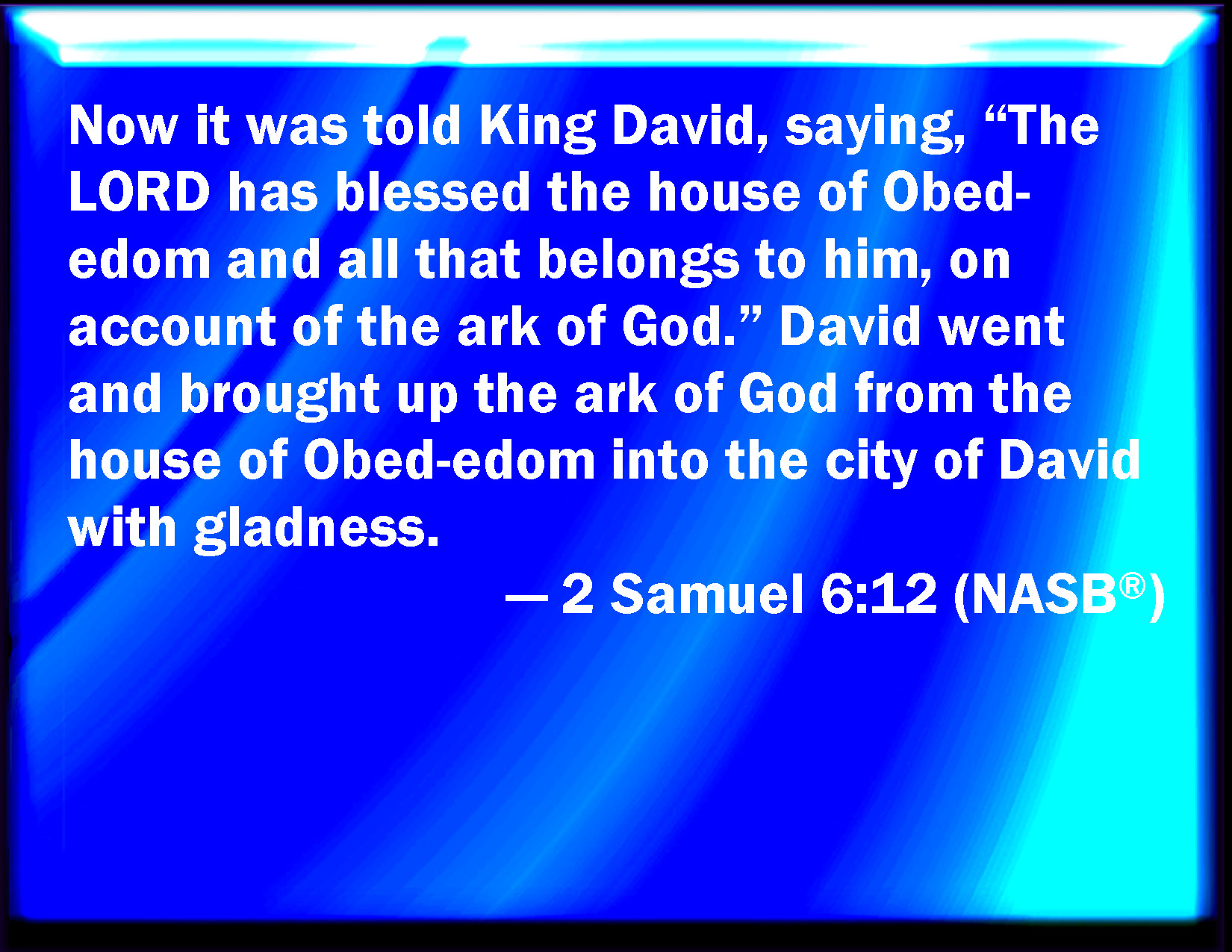 Now it was told King David, saying, “The LORD has blessed the house of Obed-edom and all that belongs to him, on account of the ark of God.” David went and brought up the ark of God from the house of Obed-edom into the city of David with gladness.

— 2 Samuel 6:12 (NASB®)